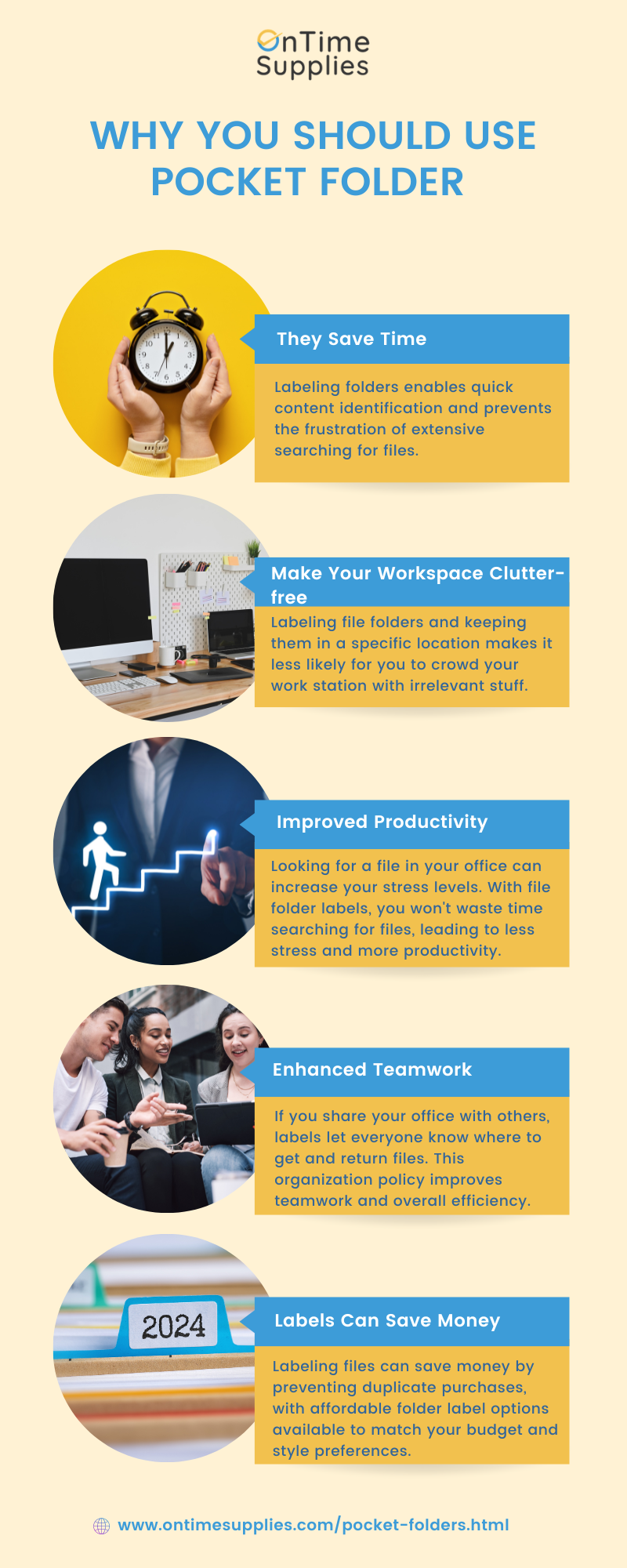 OnTime Supplies

WHY YOU SHOULD USE POCKET FOLDER

They Save Time

Labeling folders enables quick content identification and prevents the frustration of extensive searching for files.

Make Your Workspace Clutter-free

Labeling file folders and keeping them in a specific location makes it less likely for you to crowd your work station with irrelevant stuff.

Improved Productivity

Looking for a file in your office can increase your stress levels. With file folder labels, you won't waste time searching for files, leading to less stress and more productivity.

Enhanced Teamwork

If you share your office with others, labels let everyone know where to get and return files. This organization policy improves teamwork and overall efficiency.

2024

Labels Can Save Money

Labeling files can save money by preventing duplicate purchases, with affordable folder label options available to match your budget and style preferences.

www.ontimesupplies.com/pocket-folders.html